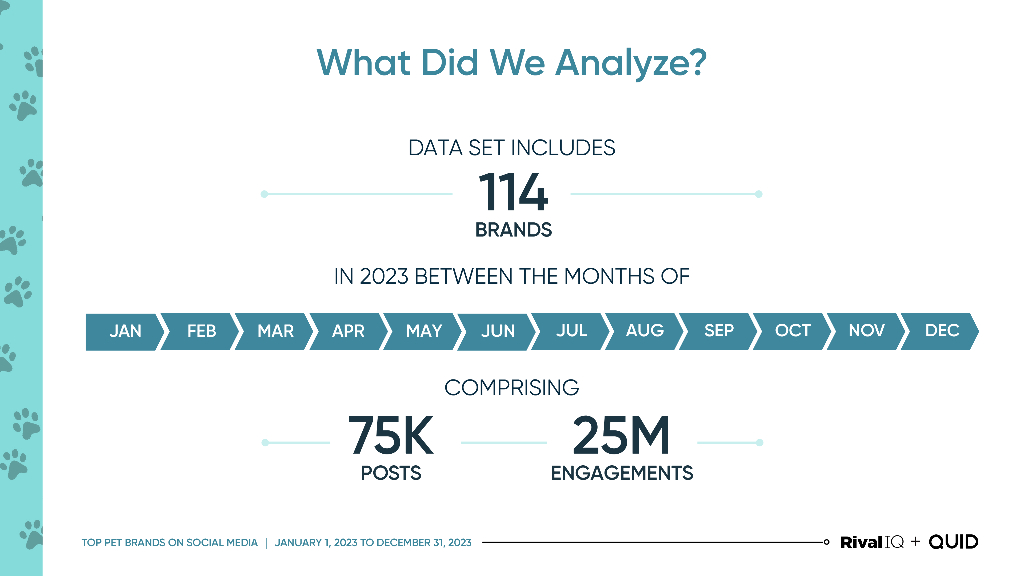 What Did We Analyze?

DATA SET INCLUDES

114

BRANDS

IN 2023 BETWEEN THE MONTHS OF

JAN FEB MAR APR MAY JUN JUL AUG SEP OCT NOV DEC

COMPRISING

75K

POSTS

25M

ENGAGEMENTS

TOP PET BRANDS ON SOCIAL MEDIA | JANUARY 1, 2023 TO DECEMBER 31, 2023

Rival IQ + QUID